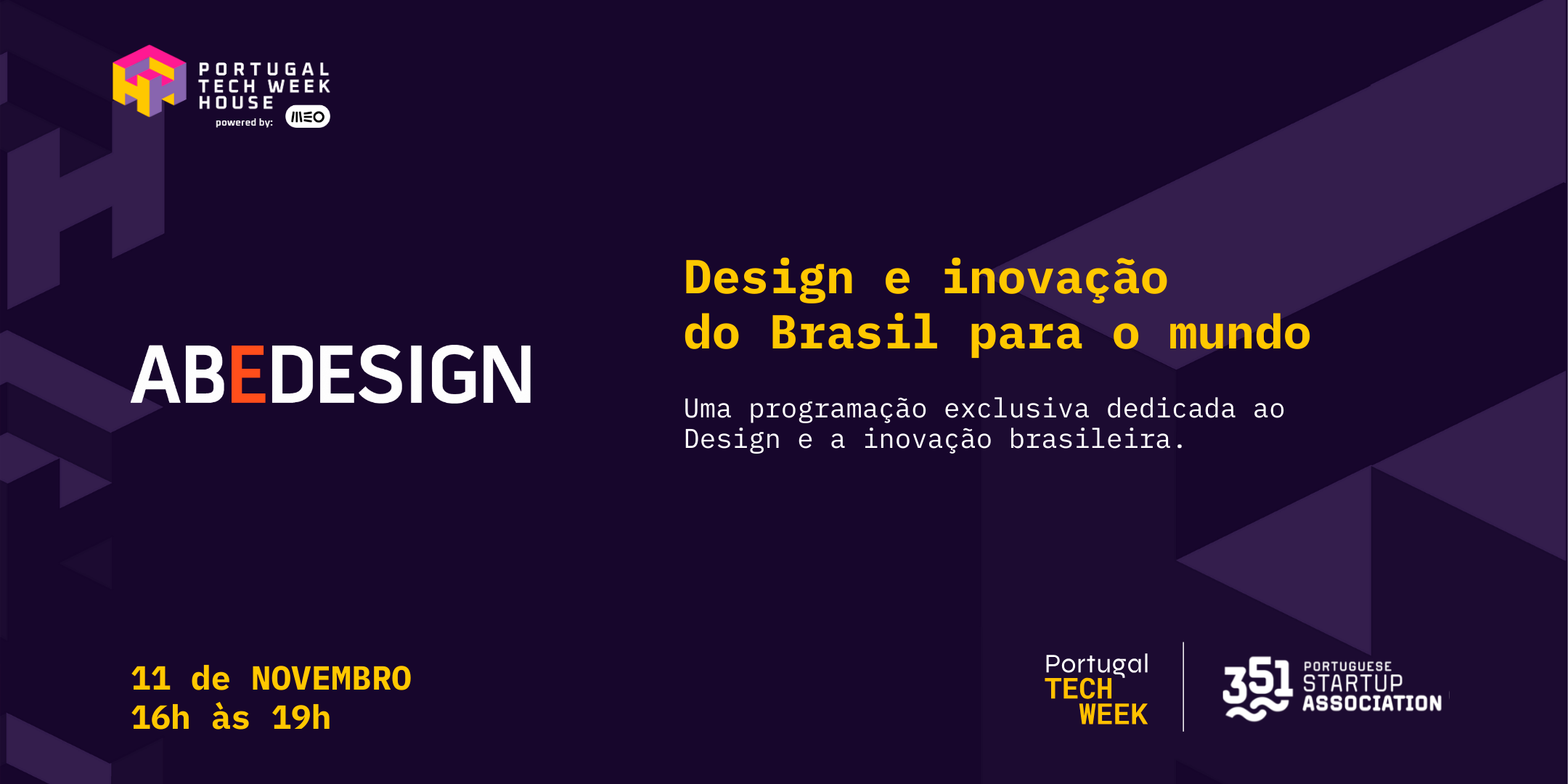 PORTUGAL TECH WEEK HOUSE
powered by: MEO

ABEDESIGN

Design e inovação do Brasil para o mundo

Uma programação exclusiva dedicada ao Design e a inovação brasileira.

11 de NOVEMBRO
16h às 19h

Portugal TECH WEEK

351 PORTUGUESE STARTUP ASSOCIATION